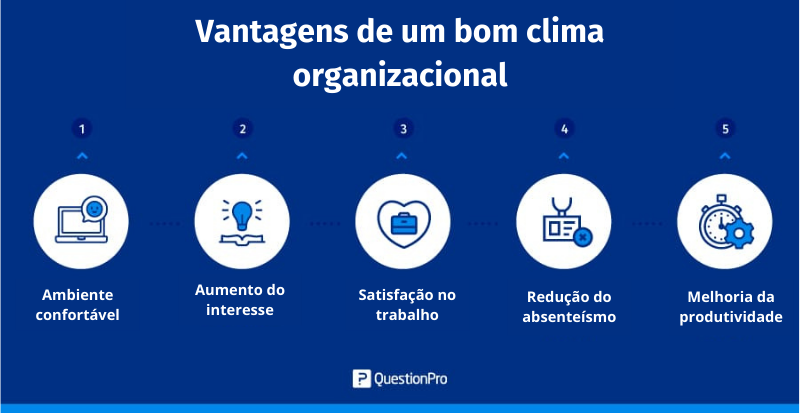 Vantagens de um bom clima organizacional

1
Ambiente confortável

2
Aumento do interesse

3
Satisfação no trabalho

4
Redução do absenteísmo

5
Melhoria da produtividade

QuestionPro